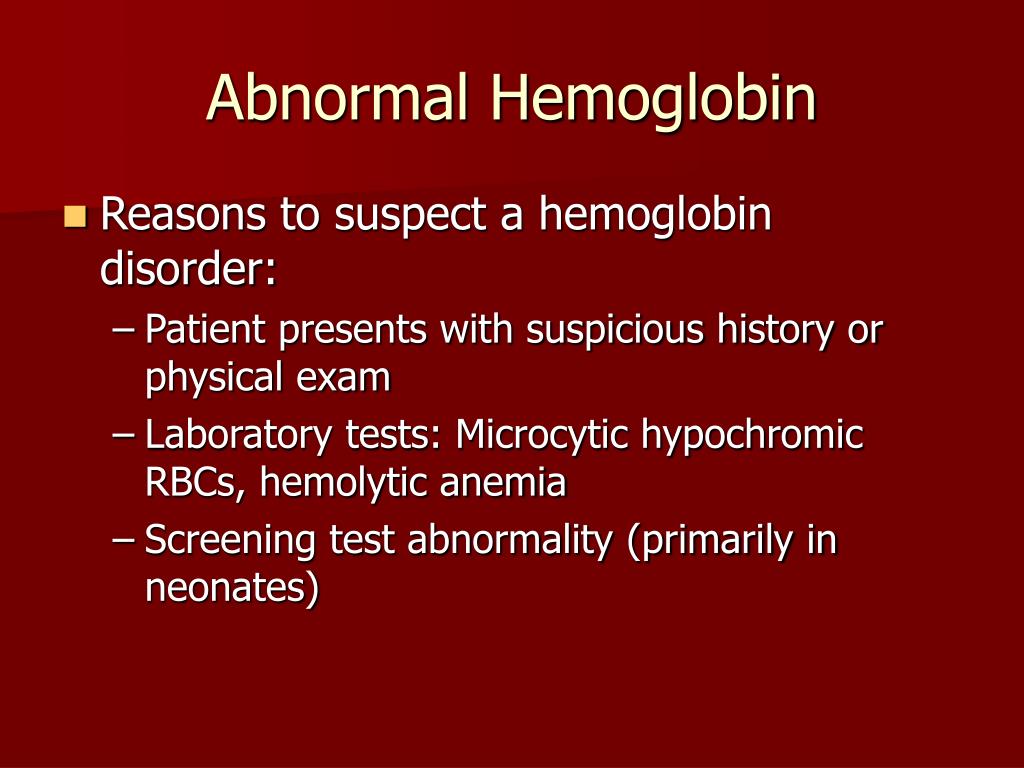 Abnormal Hemoglobin

Reasons to suspect a hemoglobin disorder:

– Patient presents with suspicious history or physical exam
– Laboratory tests: Microcytic hypochromic RBCs, hemolytic anemia
– Screening test abnormality (primarily in neonates)